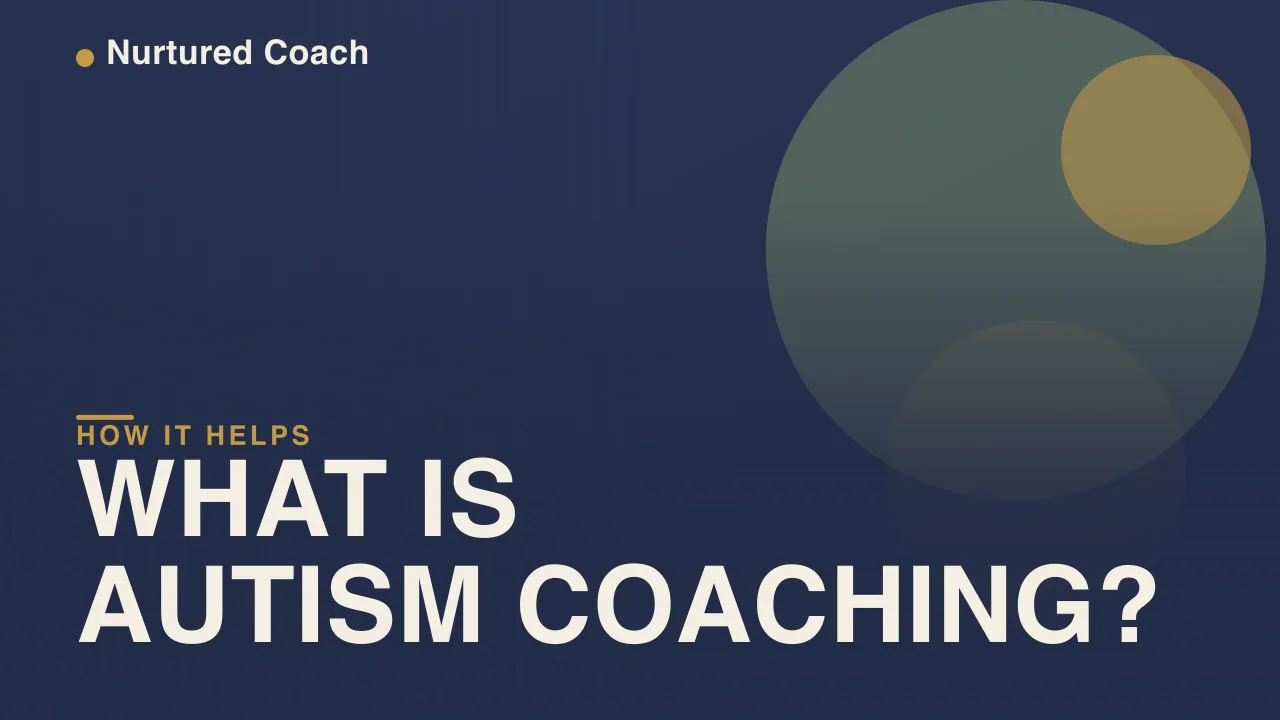 Nurtured Coach

HOW IT HELPS

WHAT IS AUTISM COACHING?